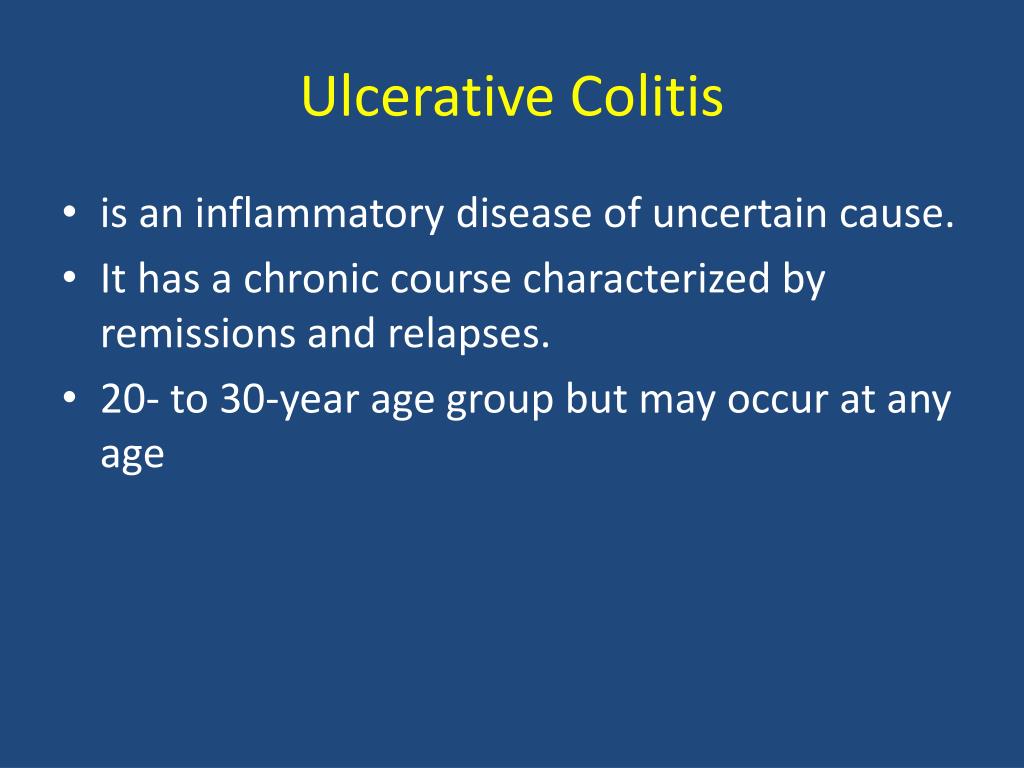 Ulcerative Colitis

• is an inflammatory disease of uncertain cause.
• It has a chronic course characterized by remissions and relapses.
• 20- to 30-year age group but may occur at any age